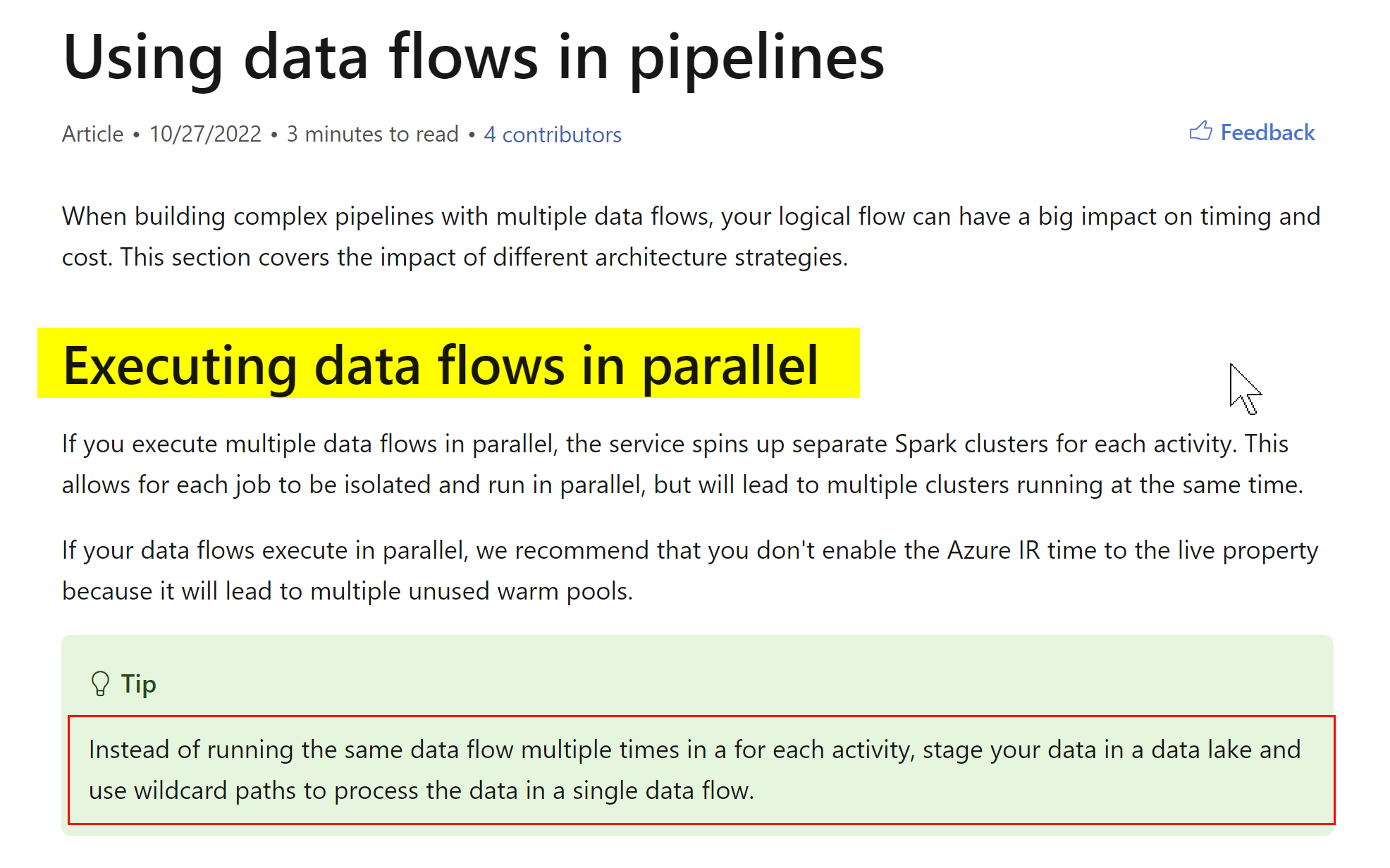 Using data flows in pipelines

Article • 10/27/2022 • 3 minutes to read • 4 contributors

Feedback

When building complex pipelines with multiple data flows, your logical flow can have a big impact on timing and cost. This section covers the impact of different architecture strategies.

Executing data flows in parallel

If you execute multiple data flows in parallel, the service spins up separate Spark clusters for each activity. This allows for each job to be isolated and run in parallel, but will lead to multiple clusters running at the same time.

If your data flows execute in parallel, we recommend that you don't enable the Azure IR time to the live property because it will lead to multiple unused warm pools.

Tip

Instead of running the same data flow multiple times in a for each activity, stage your data in a data lake and use wildcard paths to process the data in a single data flow.